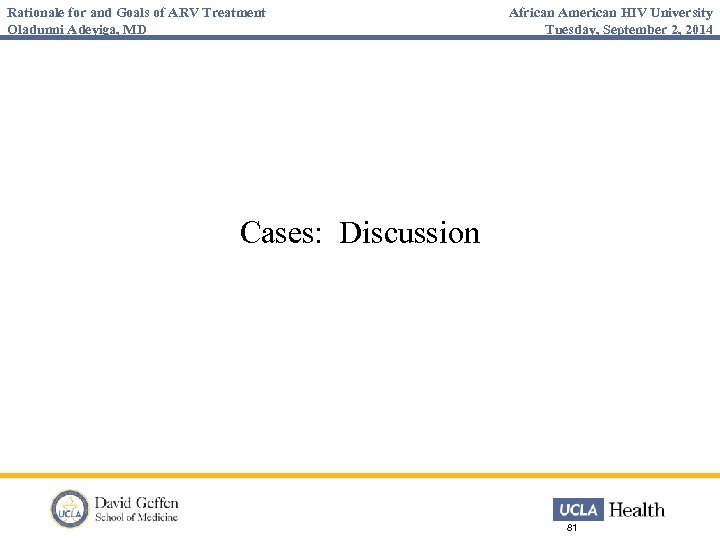 Rationale for and Goals of ARV Treatment
Oladunni Adeyiga, MD

African American HIV University
Tuesday, September 2, 2014

Cases: Discussion

UCLA
David Geffen
School of Medicine

UCLA Health

81